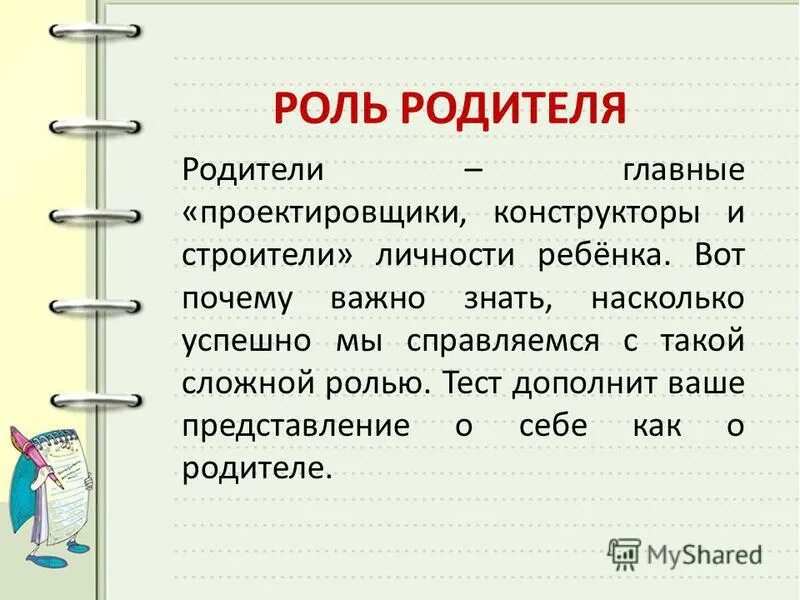 РОЛЬ РОДИТЕЛЯ

Родители – главные «проектировщики, конструкторы и строители» личности ребёнка. Вот почему важно знать, насколько успешно мы справляемся с такой сложной ролью. Тест дополнит ваше представление о себе как о родителе.

MyShared